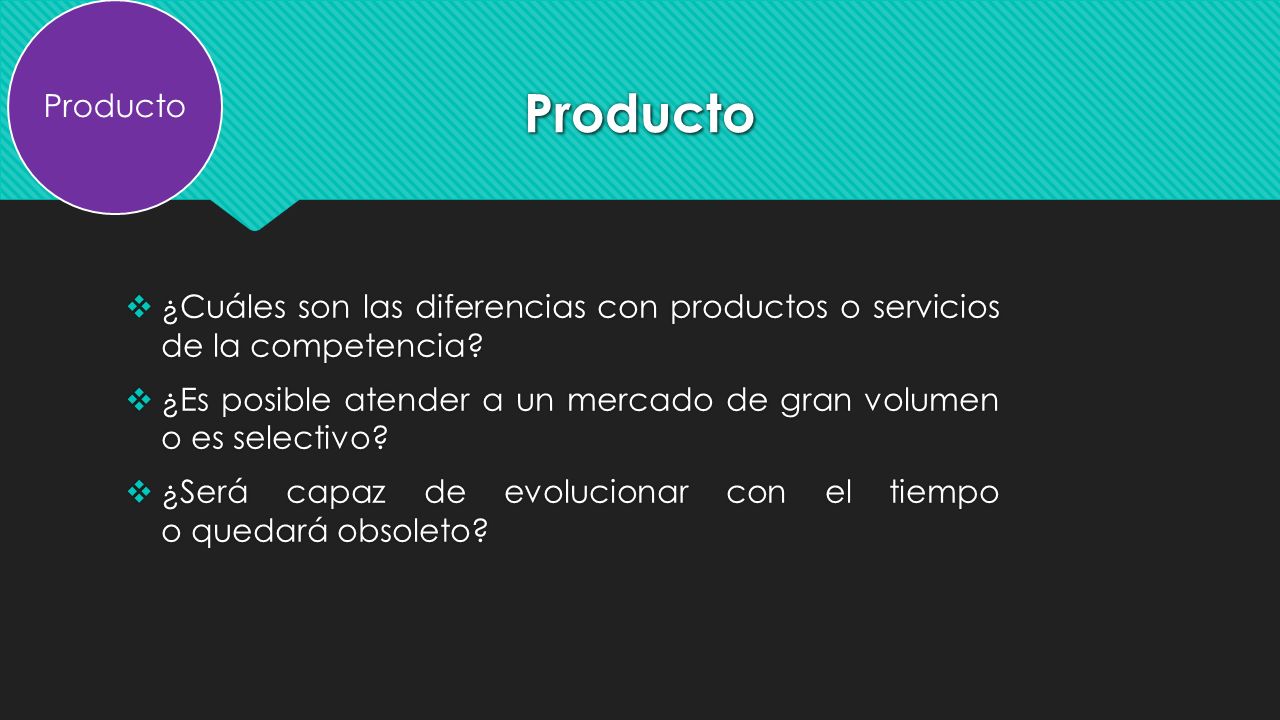 Producto

Producto

❖ ¿Cuáles son las diferencias con productos o servicios de la competencia?

❖ ¿Es posible atender a un mercado de gran volumen o es selectivo?

❖ ¿Será capaz de evolucionar con el tiempo o quedará obsoleto?